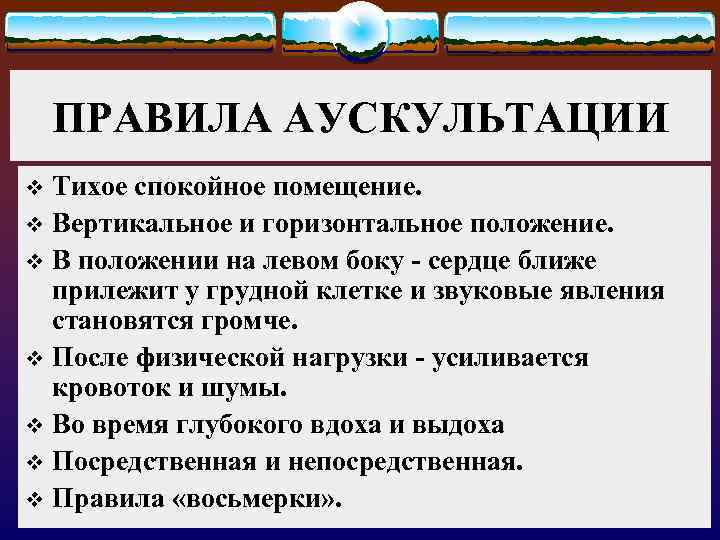 ПРАВИЛА АУСКУЛЬТАЦИИ

❖ Тихое спокойное помещение.
❖ Вертикальное и горизонтальное положение.
❖ В положении на левом боку - сердце ближе прилежит у грудной клетке и звуковые явления становятся громче.
❖ После физической нагрузки - усиливается кровоток и шумы.
❖ Во время глубокого вдоха и выдоха
❖ Посредственная и непосредственная.
❖ Правила «восьмерки».